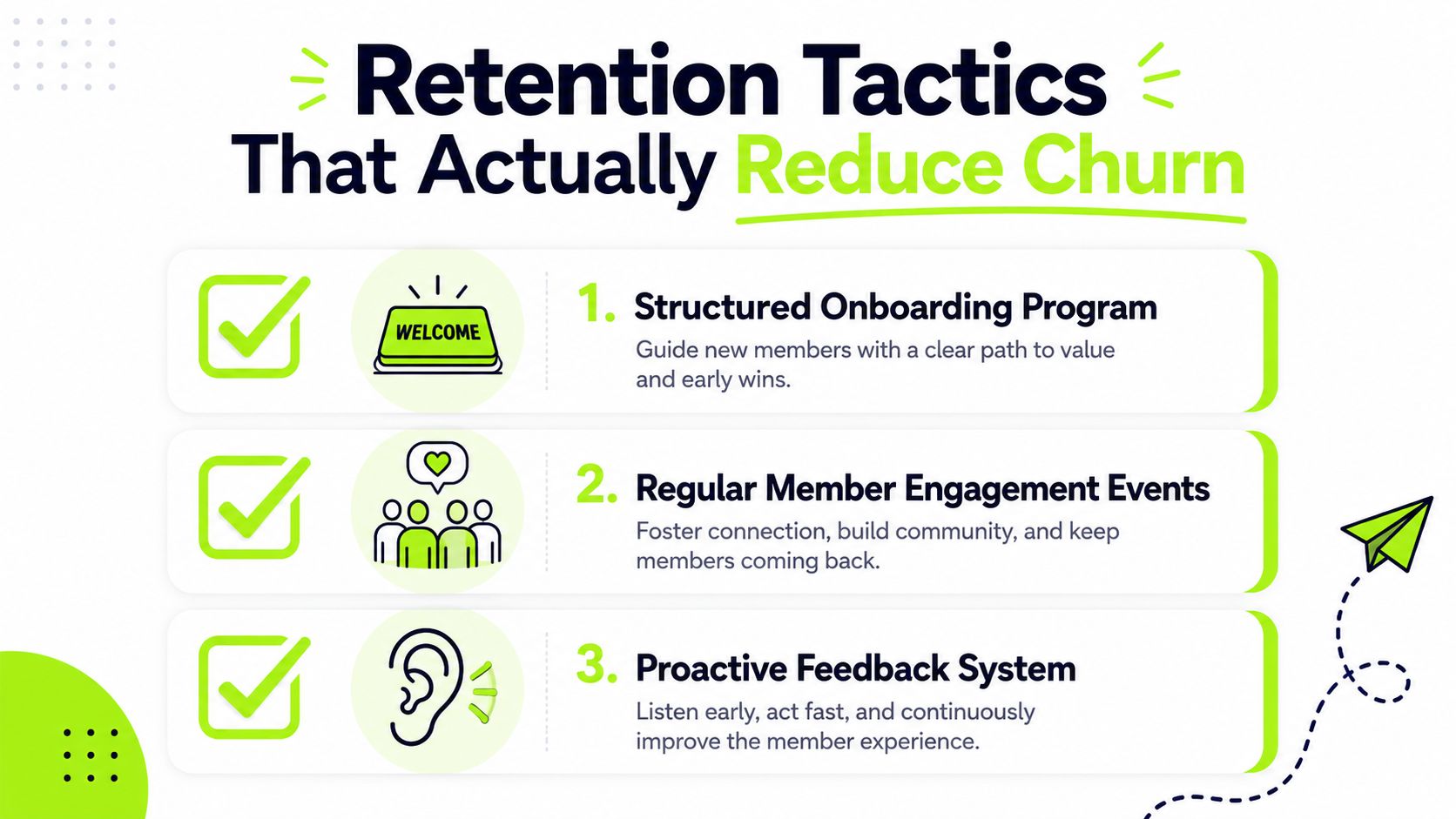 Retention Tactics That Actually Reduce Churn

WELCOME

1. Structured Onboarding Program
Guide new members with a clear path to value and early wins.

2. Regular Member Engagement Events
Foster connection, build community, and keep members coming back.

3. Proactive Feedback System
Listen early, act fast, and continuously improve the member experience.